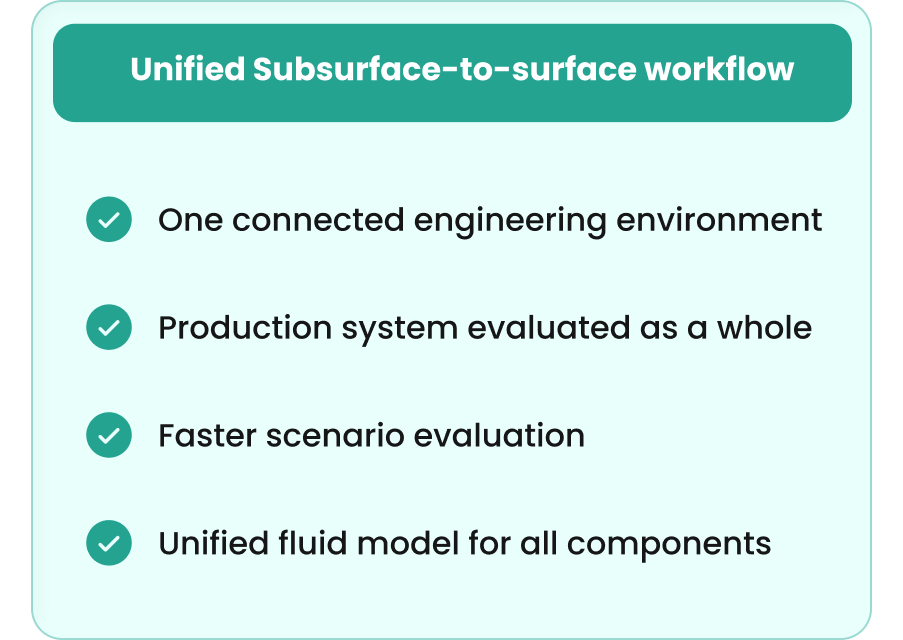 Unified Subsurface-to-surface workflow

One connected engineering environment

Production system evaluated as a whole

Faster scenario evaluation

Unified fluid model for all components